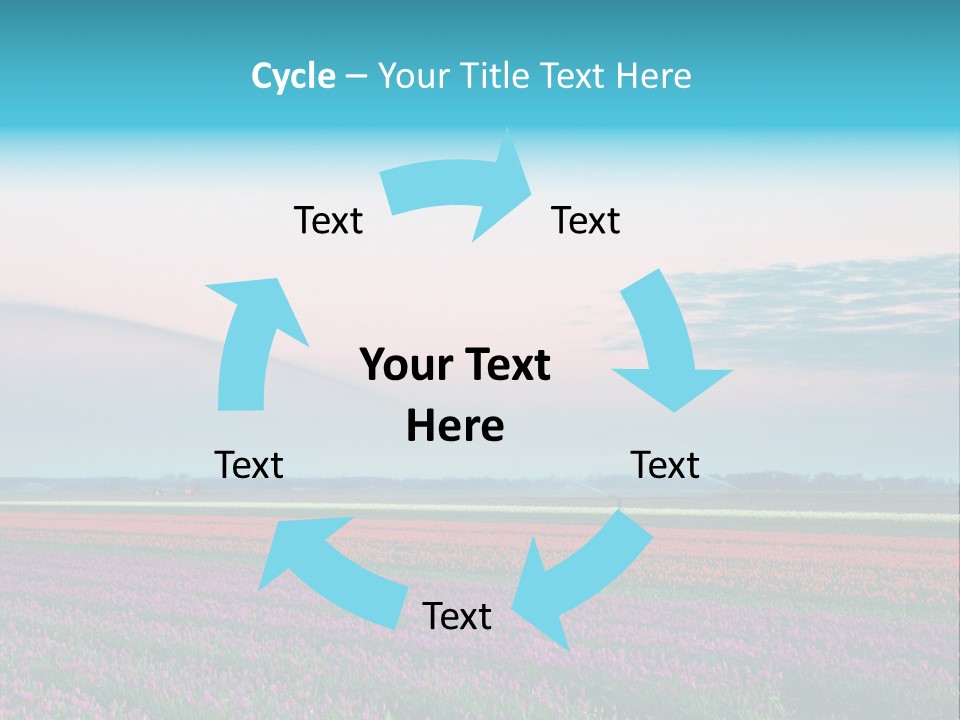 Cycle – Your Title Text Here

Text

Text

Your Text Here

Text

Text

Text